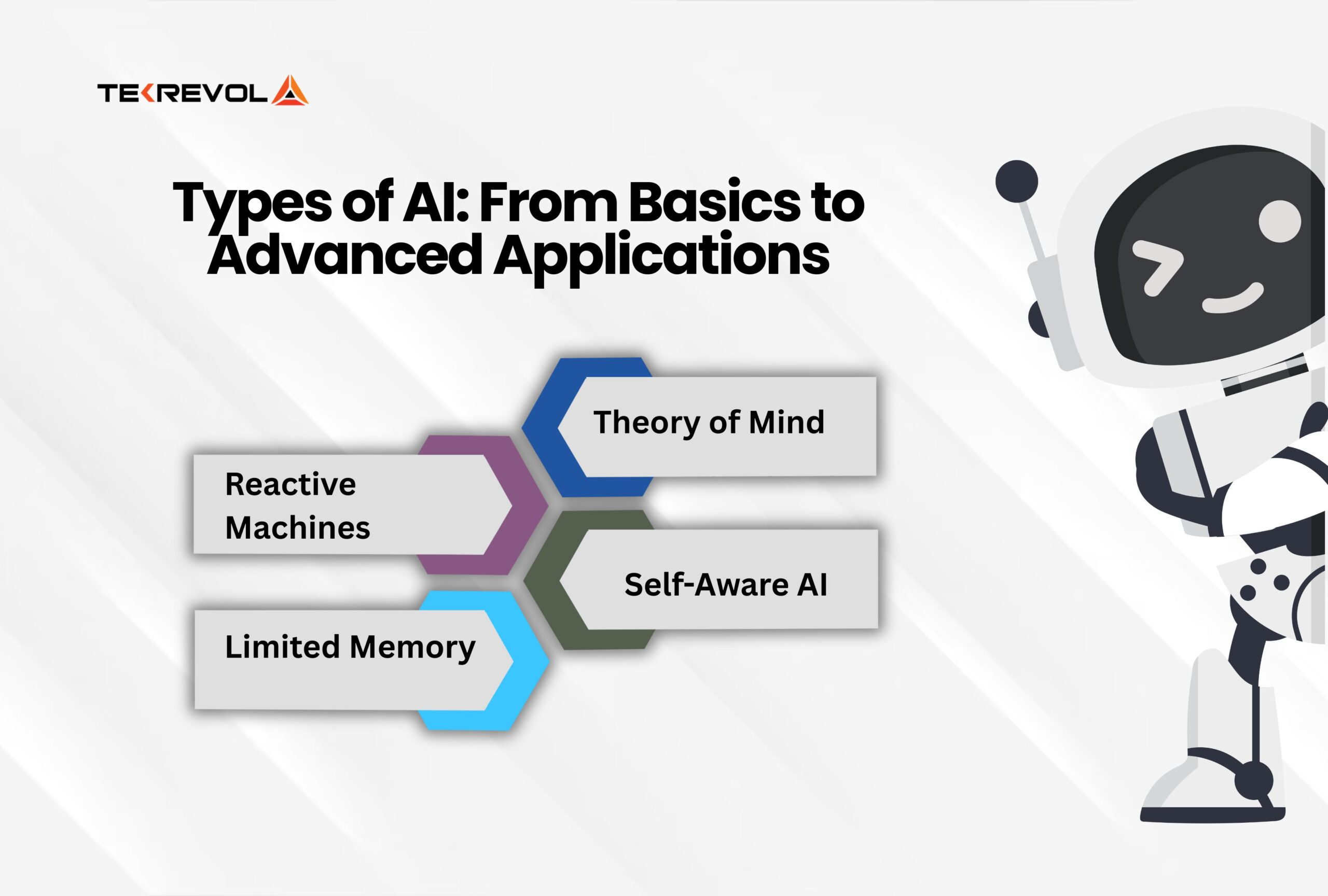 TEKREVOL

Types of AI: From Basics to Advanced Applications

Theory of Mind

Reactive Machines

Self-Aware AI

Limited Memory